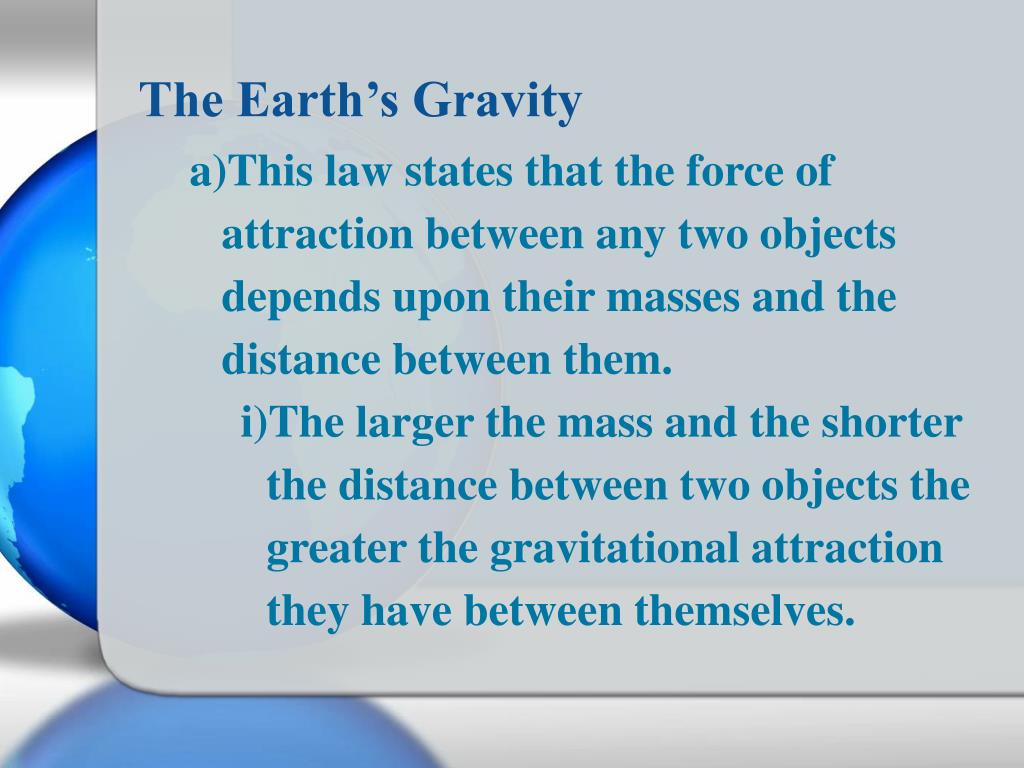 The Earth’s Gravity

a)This law states that the force of attraction between any two objects depends upon their masses and the distance between them.

i)The larger the mass and the shorter the distance between two objects the greater the gravitational attraction they have between themselves.